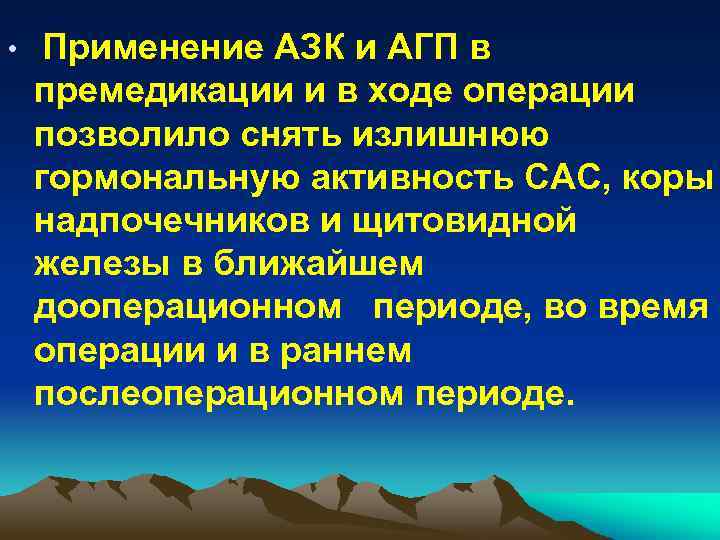 • Применение АЗК и АГП в премедикации и в ходе операции позволило снять излишнюю гормональную активность САС, коры надпочечников и щитовидной железы в ближайшем дооперационном периоде, во время операции и в раннем послеоперационном периоде.